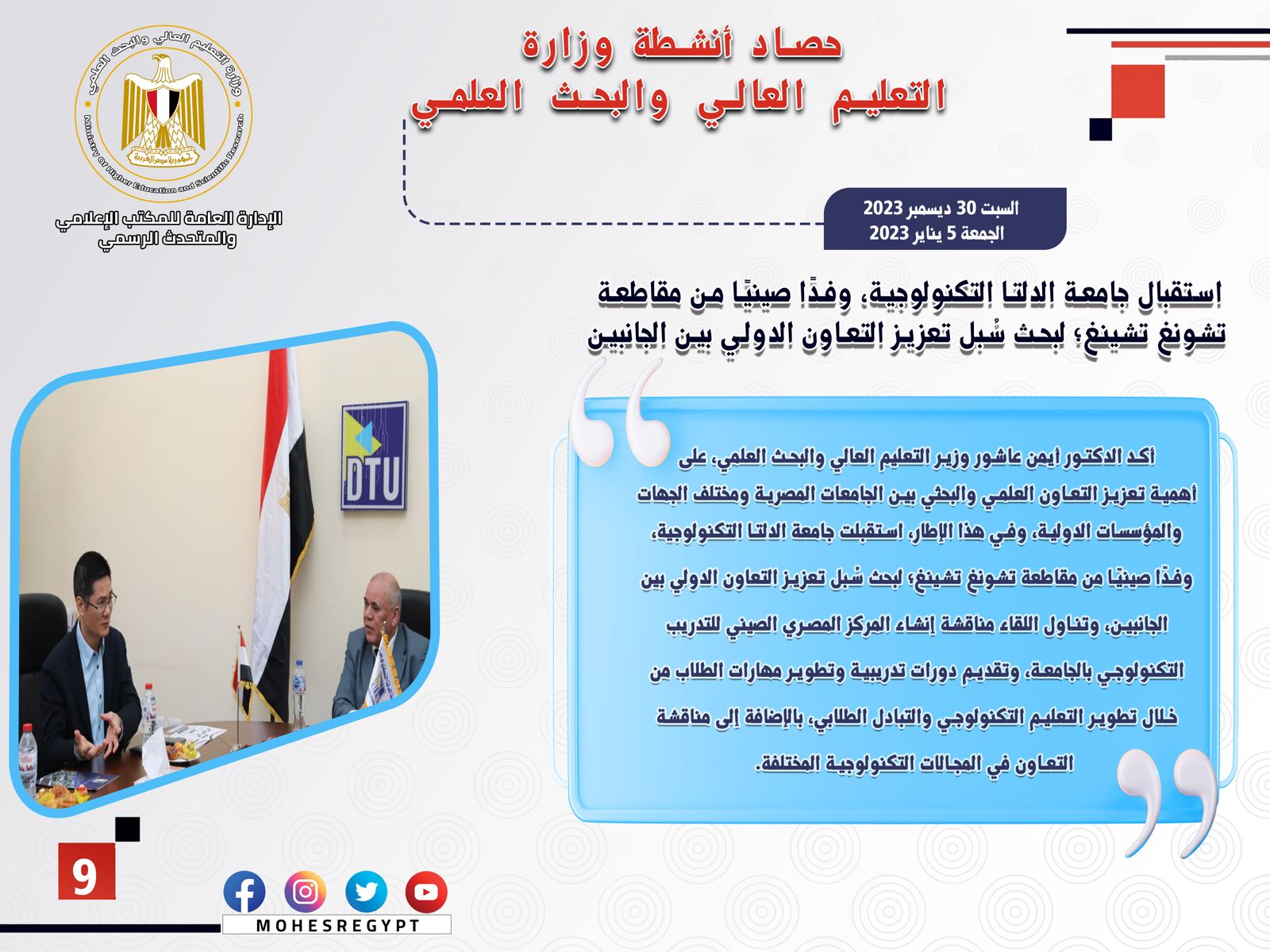 حصاد أنشطة وزارة
التعليم العالي والبحث العلمي

وزارة التعليم العالي والبحث العلمي
Ministry Of Higher Education and Scientific Research
جمهورية مصر العربية

الإدارة العامة للمكتب الإعلامي
والمتحدث الرسمي

السبت 30 ديسمبر 2023
الجمعة 5 يناير 2023

استقبال جامعة الدلتا التكنولوجية، وفدًا صينيًا من مقاطعة تشونغ تشينغ؛ لبحث سُبل تعزيز التعاون الدولي بين الجانبين

أكد الدكتور أيمن عاشور وزير التعليم العالي والبحث العلمي، على أهمية تعزيز التعاون العلمي والبحثي بين الجامعات المصرية ومختلف الجهات والمؤسسات الدولية، وفي هذا الإطار، استقبلت جامعة الدلتا التكنولوجية، وفدًا صينيًا من مقاطعة تشونغ تشينغ؛ لبحث سُبل تعزيز التعاون الدولي بين الجانبين، وتناول اللقاء مناقشة إنشاء المركز المصري الصيني للتدريب التكنولوجي بالجامعة، وتقديم دورات تدريبية وتطوير مهارات الطلاب من خلال تطوير التعليم التكنولوجي والتبادل الطلابي، بالإضافة إلى مناقشة التعاون في المجالات التكنولوجية المختلفة.

DTU

9

MOHESREGYPT